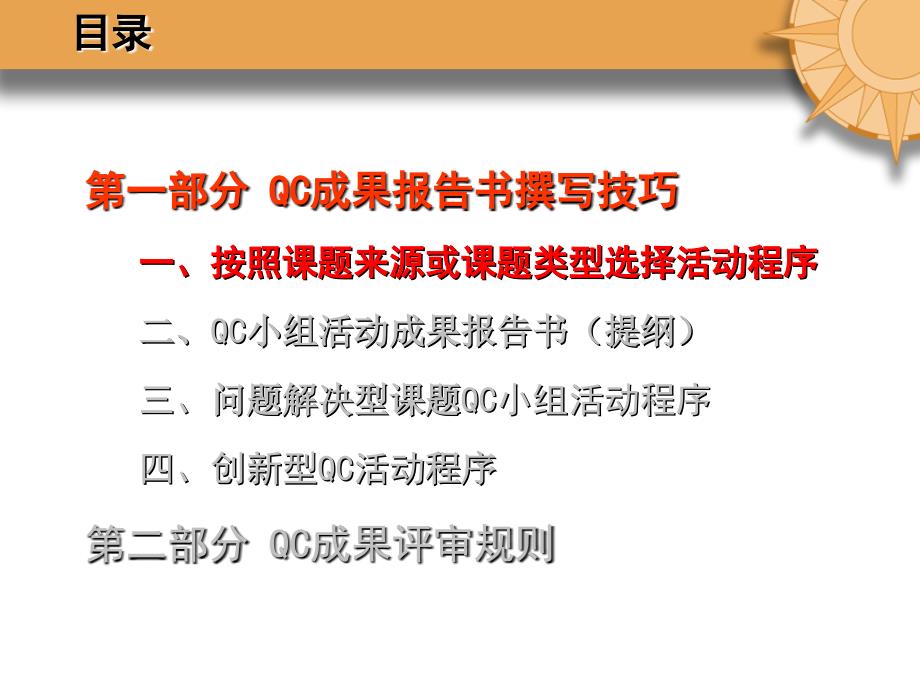 目录

第一部分 QC成果报告书撰写技巧

一、按照课题来源或课题类型选择活动程序

二、QC小组活动成果报告书（提纲）

三、问题解决型课题QC小组活动程序

四、创新型QC活动程序

第二部分 QC成果评审规则